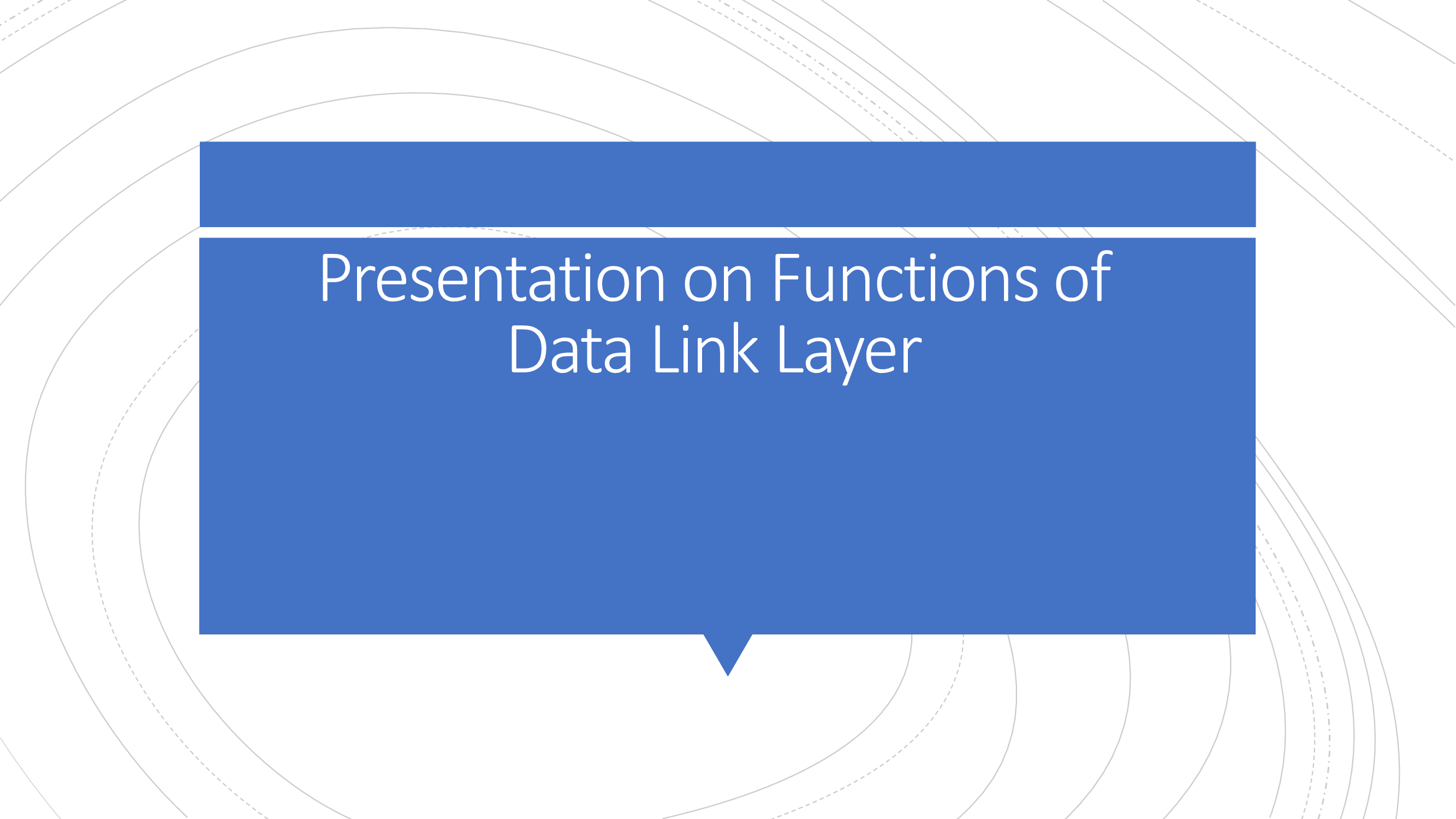 Presentation on Functions of Data Link Layer